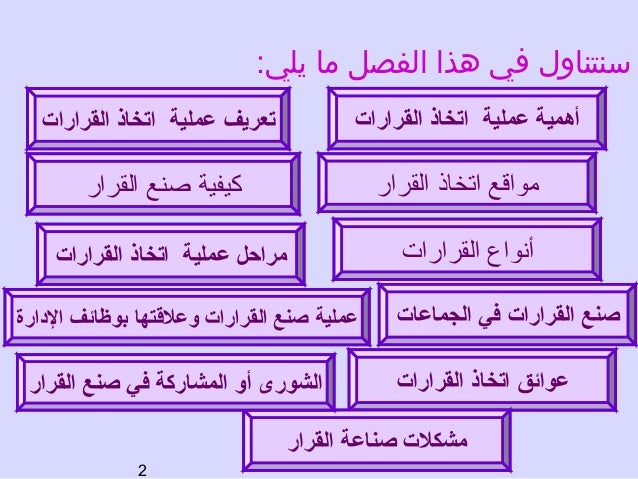 سنتناول في هذا الفصل ما يلي:

أهمية عملية اتخاذ القرارات

تعريف عملية اتخاذ القرارات

مواقع اتخاذ القرار

كيفية صنع القرار

أنواع القرارات

مراحل عملية اتخاذ القرارات

صنع القرارات في الجماعات

عملية صنع القرارات وعلاقتها بوظائف الإدارة

عوائق اتخاذ القرارات

الشورى أو المشاركة في صنع القرار

مشكلات صناعة القرار

2